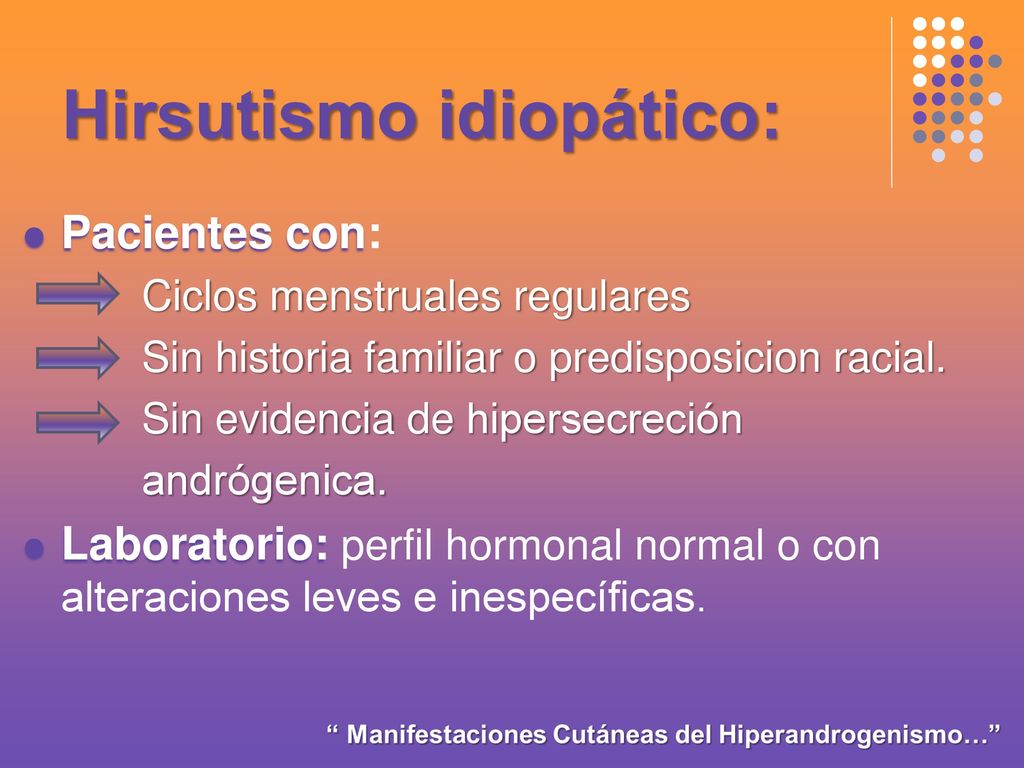 Hirsutismo idiopático:

Pacientes con:

Ciclos menstruales regulares

Sin historia familiar o predisposicion racial.

Sin evidencia de hipersecreción andrógenica.

Laboratorio: perfil hormonal normal o con alteraciones leves e inespecíficas.

“ Manifestaciones Cutáneas del Hiperandrogenismo…”